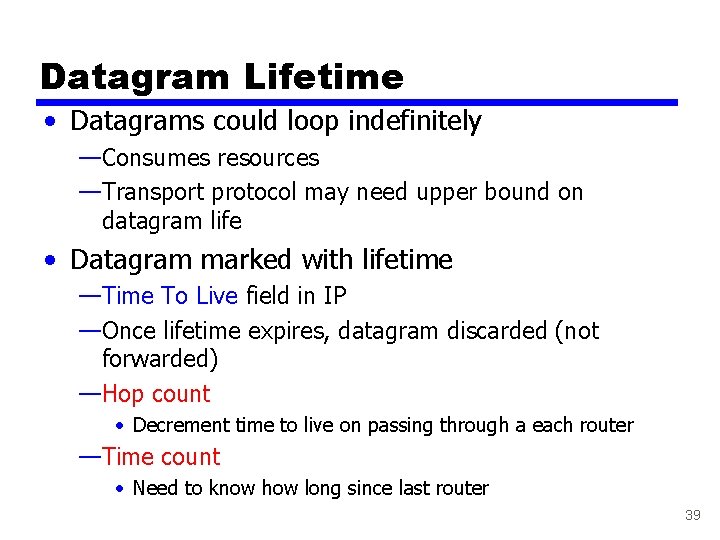 Datagram Lifetime

• Datagrams could loop indefinitely

—Consumes resources

—Transport protocol may need upper bound on datagram life

• Datagram marked with lifetime

—Time To Live field in IP

—Once lifetime expires, datagram discarded (not forwarded)

—Hop count

• Decrement time to live on passing through a each router

—Time count

• Need to know how long since last router

39